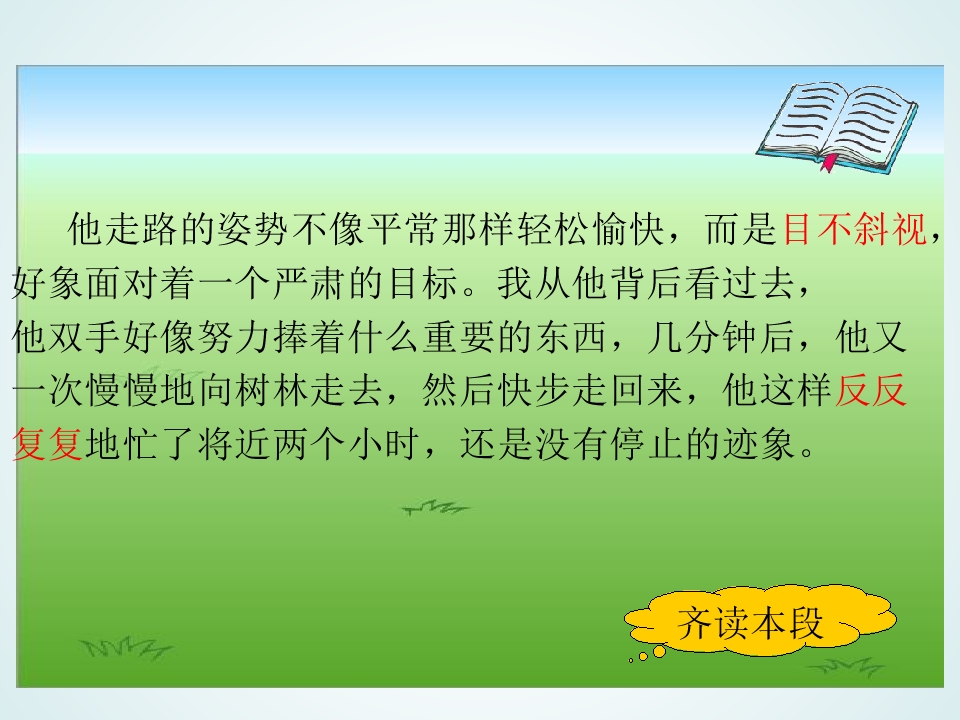 他走路的姿势不像平常那样轻松愉快，而是目不斜视，好象面对着一个严肃的目标。我从他背后看过去，他双手好像努力捧着什么重要的东西，几分钟后，他又一次慢慢地向树林走去，然后快步走回来，他这样反反复复地忙了将近两个小时，还是没有停止的迹象。

齐读本段